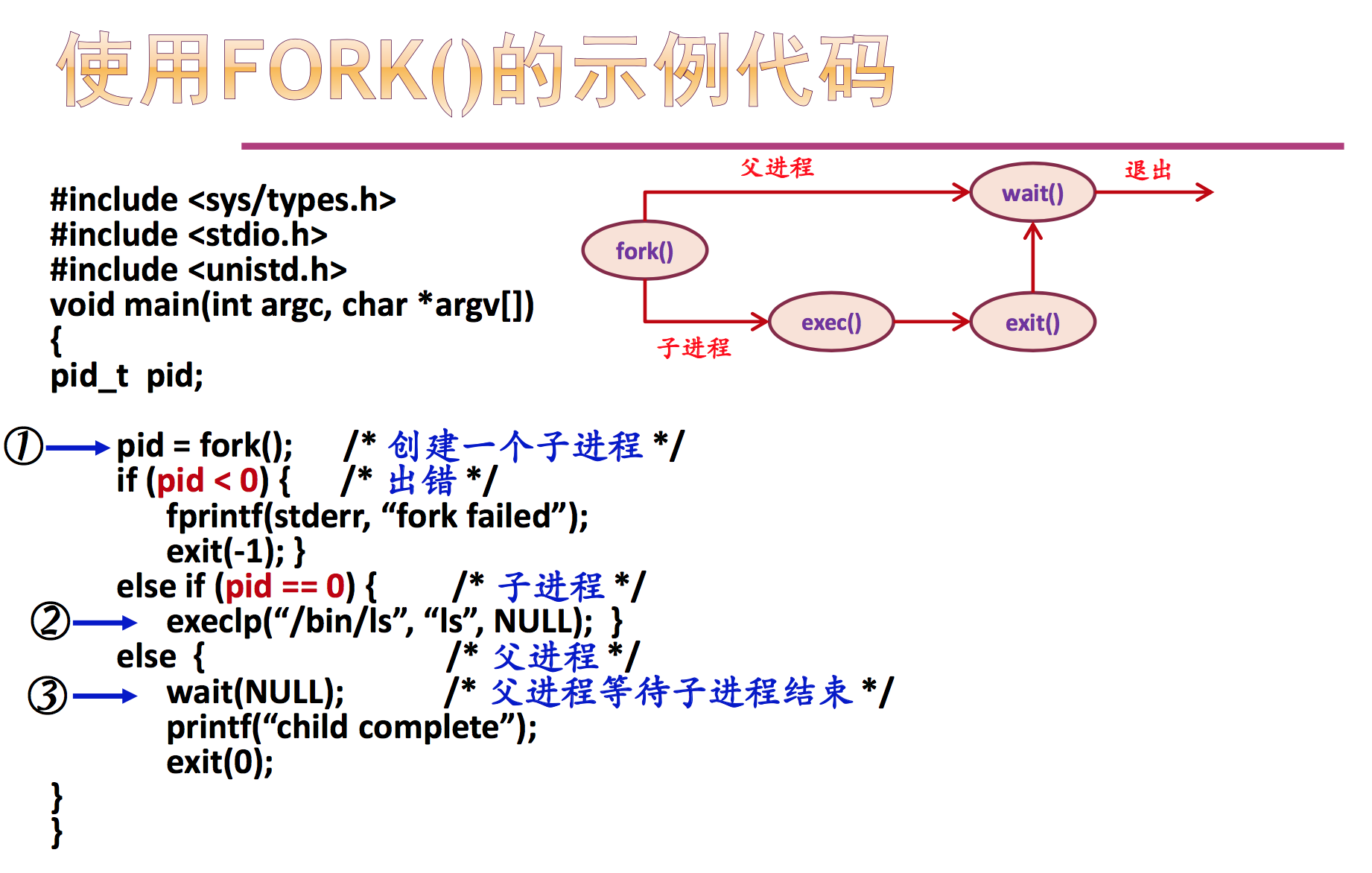 使用FORK()的示例代码

父进程
wait()
退出
fork()
exec()
exit()
子进程

#include <sys/types.h>
#include <stdio.h>
#include <unistd.h>
void main(int argc, char *argv[])
{
pid_t pid;

① pid = fork(); /* 创建一个子进程 */
if (pid < 0) { /* 出错 */
fprintf(stderr, “fork failed”);
exit(-1); }
else if (pid == 0) { /* 子进程 */
② execlp(“/bin/ls”, “ls”, NULL); }
else { /* 父进程 */
③ wait(NULL); /* 父进程等待子进程结束 */
printf(“child complete”);
exit(0);
}
}